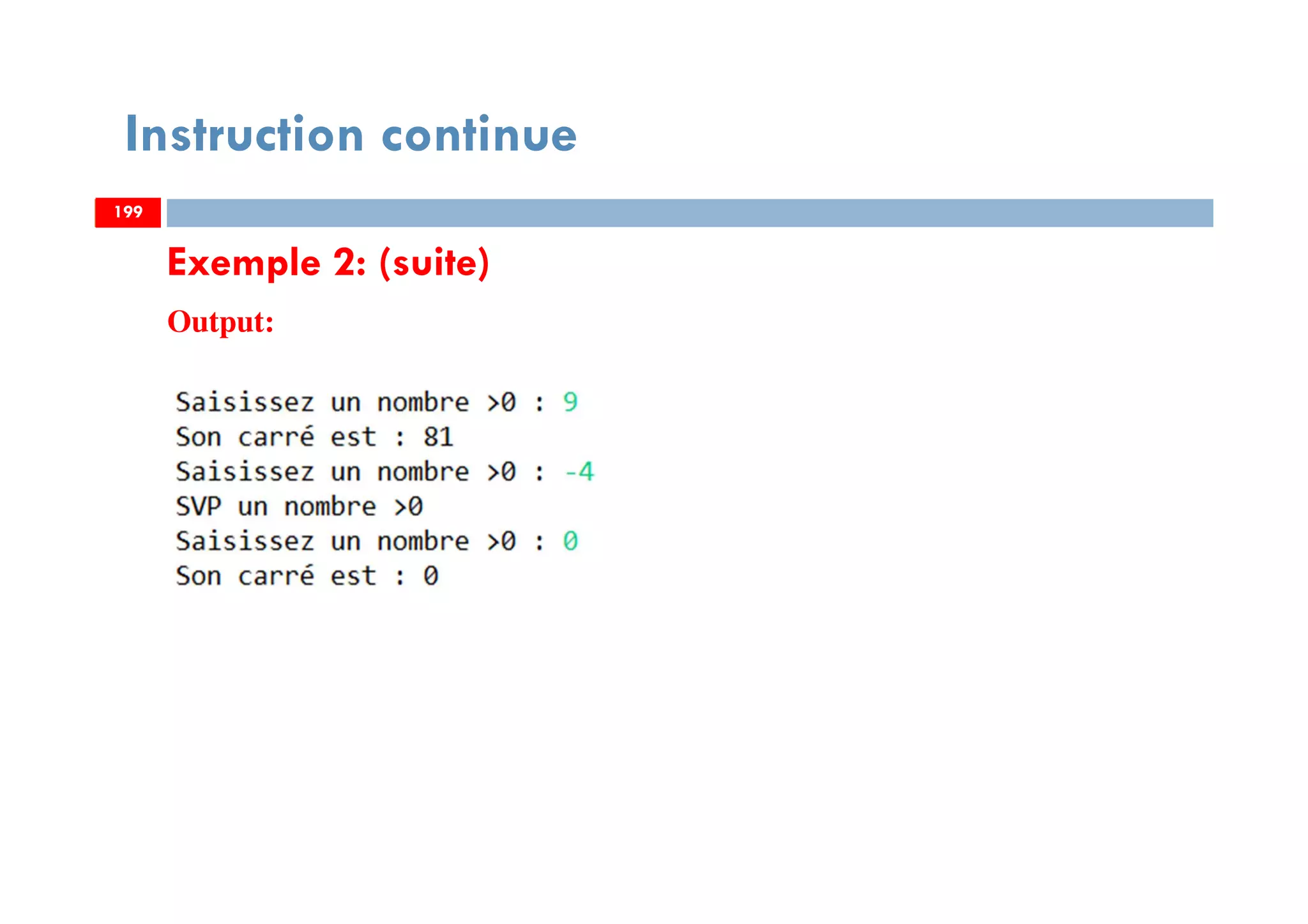 Instruction continue

199

Exemple 2: (suite)

Output:

Saisissez un nombre >0 : 9
Son carré est : 81
Saisissez un nombre >0 : -4
SVP un nombre >0
Saisissez un nombre >0 : 0
Son carré est : 0